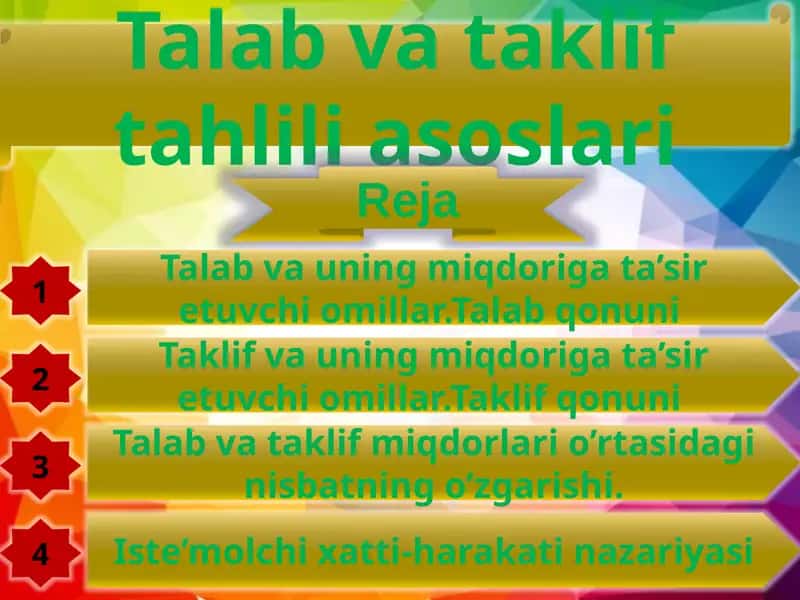 Talab va taklif tahlili asoslari

Reja

1 Talab va uning miqdoriga ta’sir etuvchi omillar.Talab qonuni

2 Taklif va uning miqdoriga ta’sir etuvchi omillar.Taklif qonuni

3 Talab va taklif miqdorlari o’rtasidagi nisbatning o’zgarishi.

4 Iste’molchi xatti-harakati nazariyasi